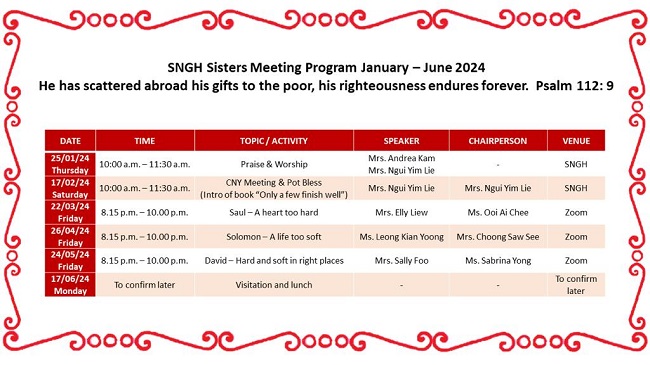 SNGH Sisters Meeting Program January – June 2024
He has scattered abroad his gifts to the poor, his righteousness endures forever. Psalm 112: 9

| DATE | TIME | TOPIC / ACTIVITY | SPEAKER | CHAIRPERSON | VENUE |
|---|---|---|---|---|---|
| 25/01/24 Thursday | 10:00 a.m. – 11:30 a.m. | Praise & Worship | Mrs. Andrea Kam Mrs. Ngui Yim Lie | - | SNGH |
| 17/02/24 Saturday | 10:00 a.m. – 11:30 a.m. | CNY Meeting & Pot Bless (Intro of book "Only a few finish well") | Mrs. Ngui Yim Lie | Mrs. Ngui Yim Lie | SNGH |
| 22/03/24 Friday | 8.15 p.m. – 10.00 p.m. | Saul – A heart too hard | Mrs. Elly Liew | Ms. Ooi Ai Chee | Zoom |
| 26/04/24 Friday | 8.15 p.m. – 10.00 p.m. | Solomon – A life too soft | Ms. Leong Kian Yoong | Mrs. Choong Saw See | Zoom |
| 24/05/24 Friday | 8.15 p.m. – 10.00 p.m. | David – Hard and soft in right places | Mrs. Sally Foo | Ms. Sabrina Yong | Zoom |
| 17/06/24 Monday | To confirm later | Visitation and lunch | - | - | To confirm later |